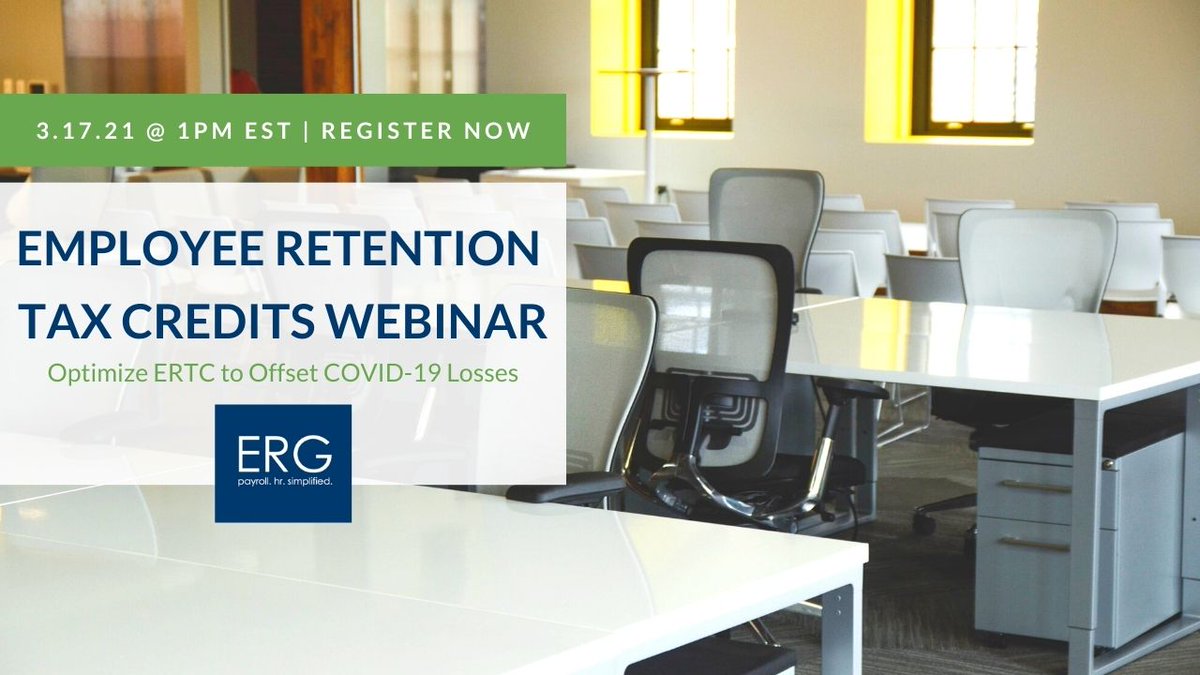 3.17.21 @ 1PM EST | REGISTER NOW

EMPLOYEE RETENTION TAX CREDITS WEBINAR

Optimize ERTC to Offset COVID-19 Losses

ERG
payroll. hr. simplified.